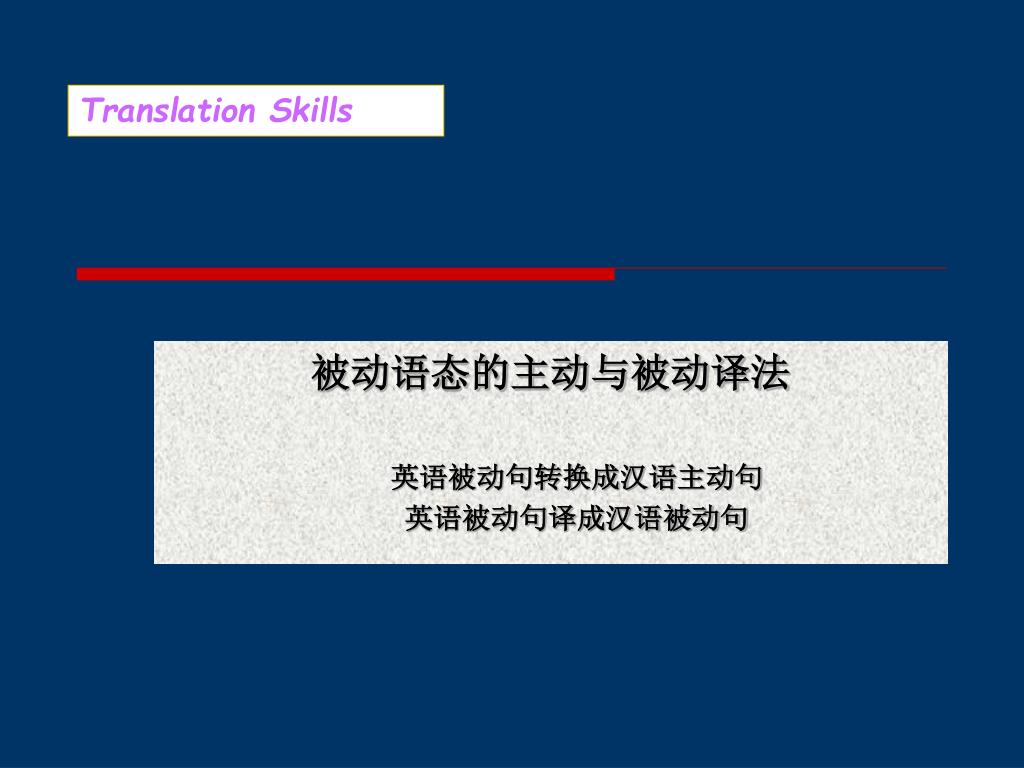 Translation Skills

被动语态的主动与被动译法

英语被动句转换成汉语主动句
英语被动句译成汉语被动句